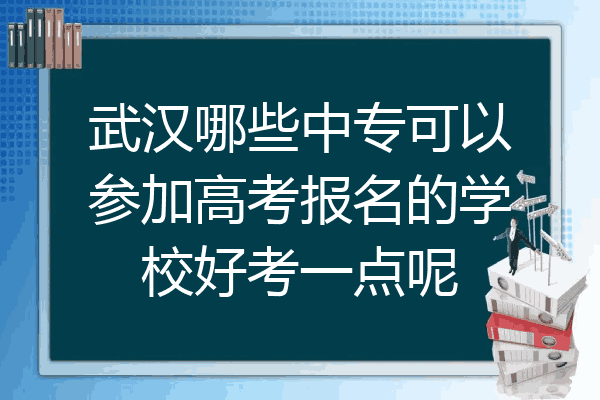 武汉哪些中专可以参加高考报名的学校好考一点呢